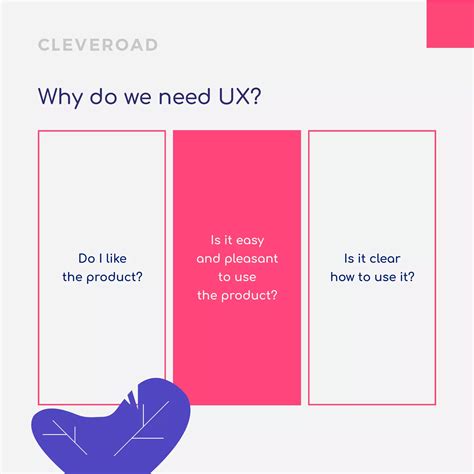 CLEVEROAD

Why do we need UX?

Do I like the product?

Is it easy and pleasant to use the product?

Is it clear how to use it?